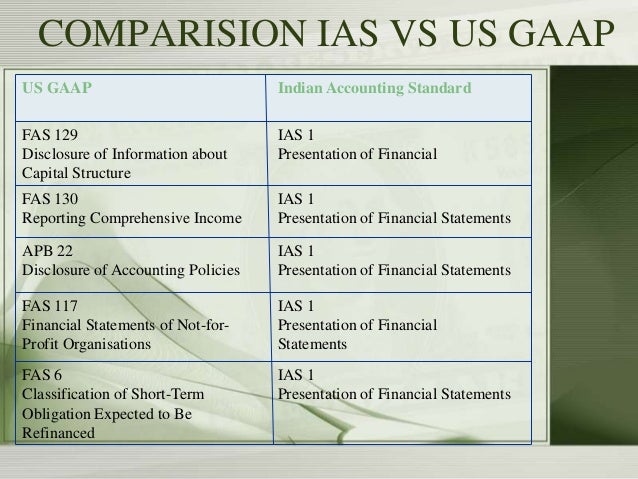 COMPARISION IAS VS US GAAP

| US GAAP | Indian Accounting Standard |
|---|---|
| FAS 129 Disclosure of Information about Capital Structure | IAS 1 Presentation of Financial |
| FAS 130 Reporting Comprehensive Income | IAS 1 Presentation of Financial Statements |
| APB 22 Disclosure of Accounting Policies | IAS 1 Presentation of Financial Statements |
| FAS 117 Financial Statements of Not-for-Profit Organisations | IAS 1 Presentation of Financial Statements |
| FAS 6 Classification of Short-Term Obligation Expected to Be Refinanced | IAS 1 Presentation of Financial Statements |